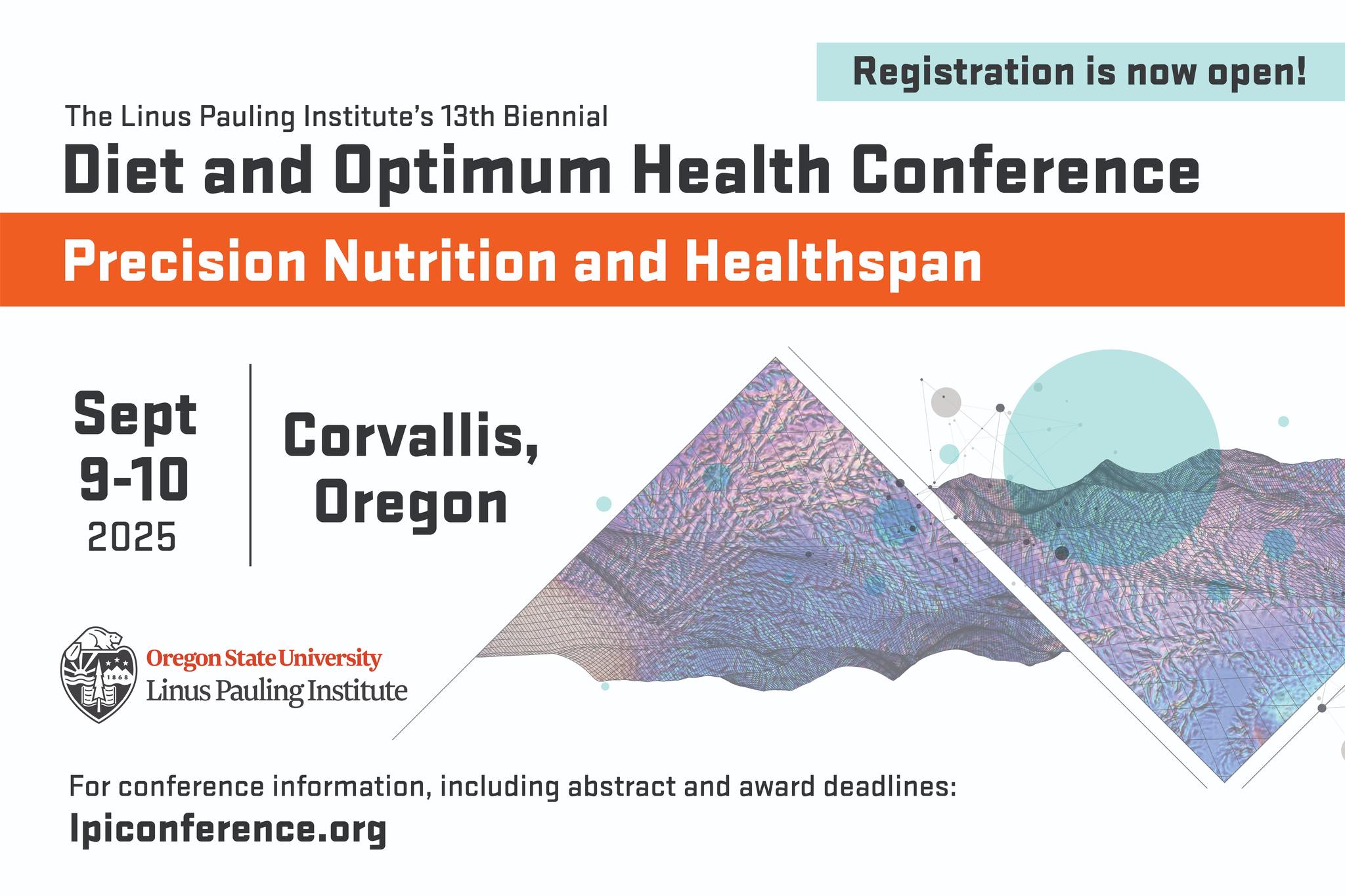 Registration is now open!

The Linus Pauling Institute's 13th Biennial

Diet and Optimum Health Conference

Precision Nutrition and Healthspan

Sept 9-10 2025

Corvallis, Oregon

1868

Oregon State University
Linus Pauling Institute

For conference information, including abstract and award deadlines:

lpiconference.org